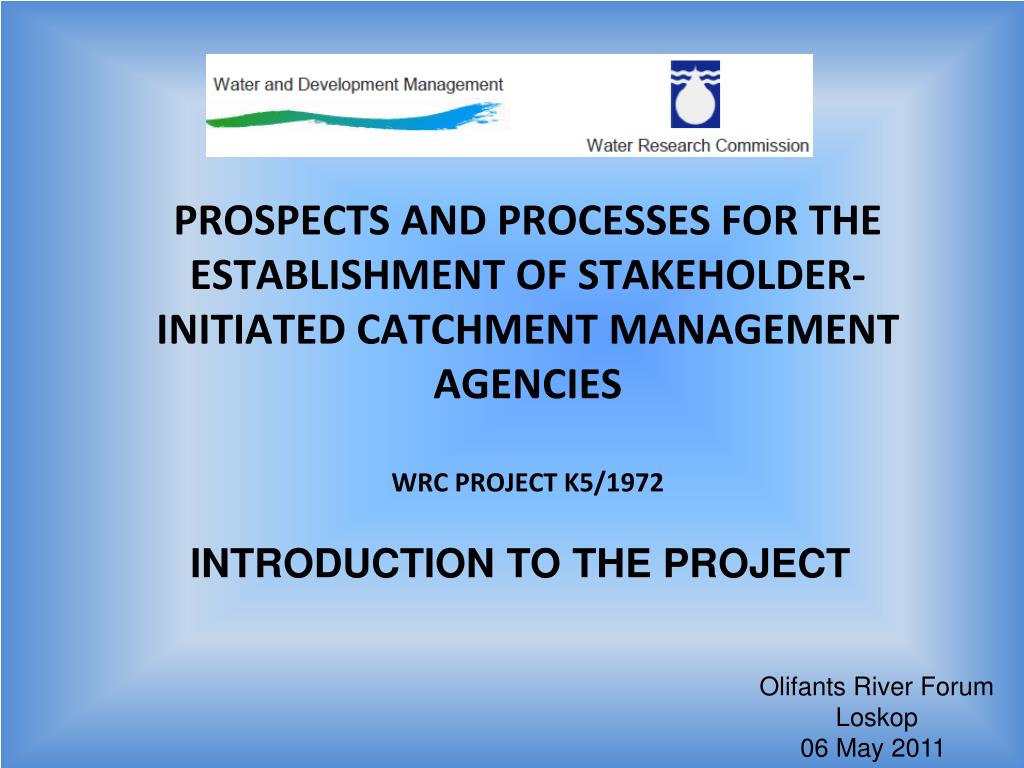 Water and Development Management

Water Research Commission

PROSPECTS AND PROCESSES FOR THE ESTABLISHMENT OF STAKEHOLDER-INITIATED CATCHMENT MANAGEMENT AGENCIES

WRC PROJECT K5/1972

INTRODUCTION TO THE PROJECT

Olifants River Forum
Loskop
06 May 2011